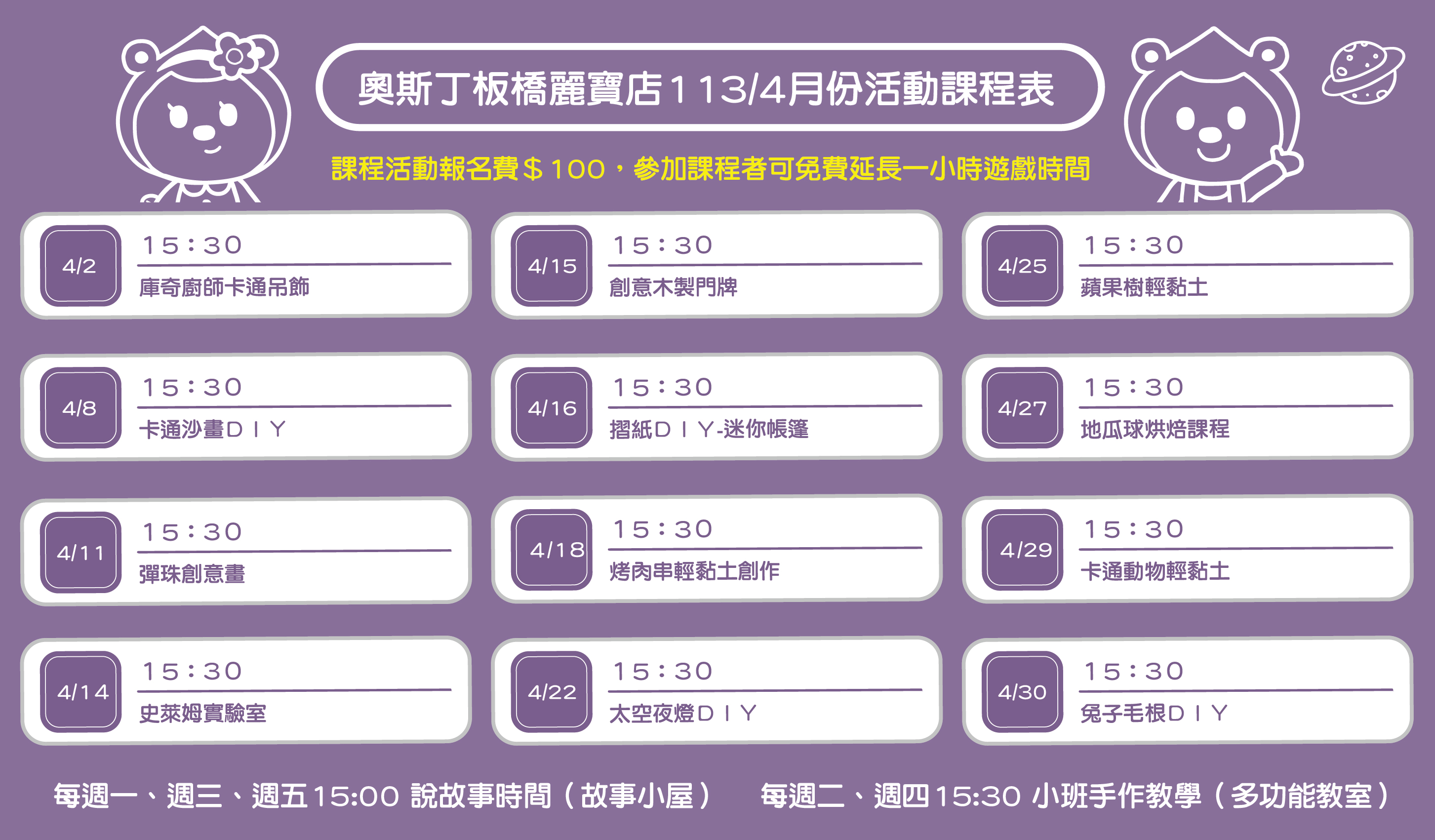 奧斯丁板橋麗寶店113/4月份活動課程表

課程活動報名費＄100，參加課程者可免費延長一小時遊戲時間

4/2
15：30
庫奇廚師卡通吊飾

4/8
15：30
卡通沙畫ＤＩＹ

4/11
15：30
彈珠創意畫

4/14
15：30
史萊姆實驗室

4/15
15：30
創意木製門牌

4/16
15：30
摺紙ＤＩＹ-迷你帳篷

4/18
15：30
烤肉串輕黏土創作

4/22
15：30
太空夜燈ＤＩＹ

4/25
15：30
蘋果樹輕黏土

4/27
15：30
地瓜球烘焙課程

4/29
15：30
卡通動物輕黏土

4/30
15：30
兔子毛根ＤＩＹ

每週一、週三、週五15:00 說故事時間（故事小屋） 每週二、週四15:30 小班手作教學（多功能教室）